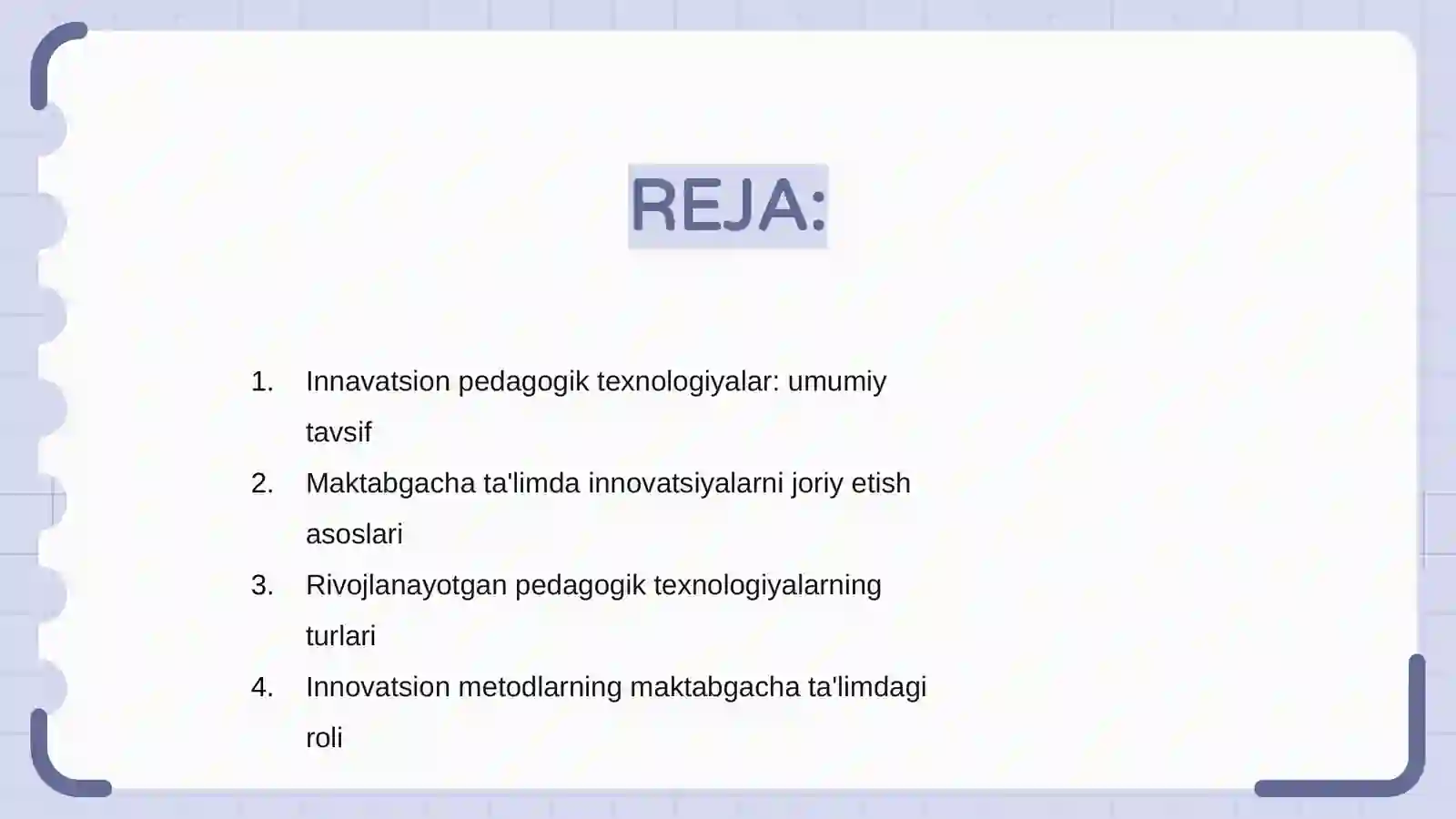 REJA:

1. Innavatsion pedagogik texnologiyalar: umumiy tavsif
2. Maktabgacha ta'limda innovatsiyalarni joriy etish asoslari
3. Rivojlanayotgan pedagogik texnologiyalarning turlari
4. Innovatsion metodlarning maktabgacha ta'limdagi roli